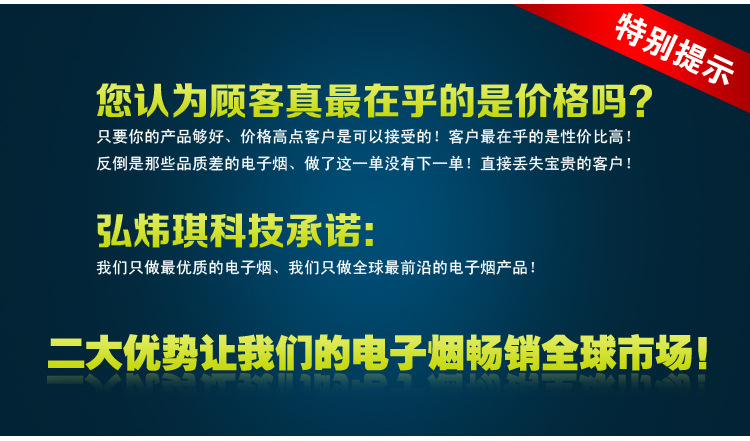 特别提示

您认为顾客真最在乎的是价格吗?

只要你的产品够好、价格高点客户是可以接受的！客户最在乎的是性价比高！
反倒是那些品质差的电子烟、做了这一单没有下一单！直接丢失宝贵的客户！

弘炜琪科技承诺:

我们只做最优质的电子烟、我们只做全球最前沿的电子烟产品！

二大优势让我们的电子烟畅销全球市场！